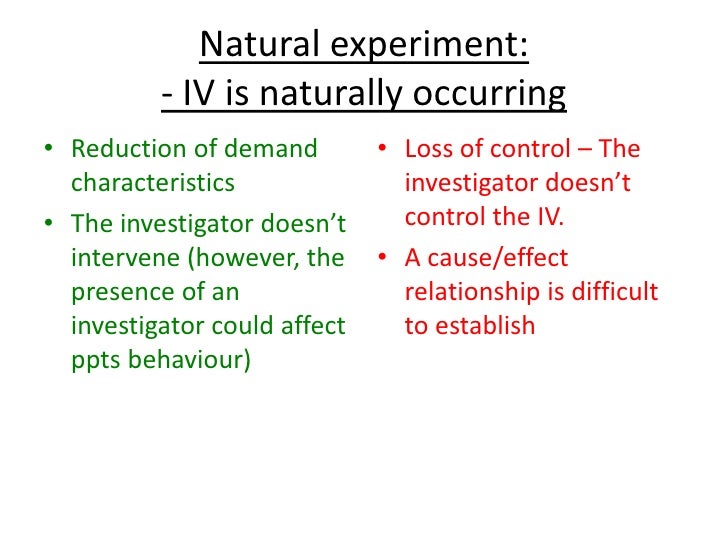 Natural experiment:
- IV is naturally occurring

• Reduction of demand characteristics
• The investigator doesn't intervene (however, the presence of an investigator could affect ppts behaviour)

• Loss of control – The investigator doesn't control the IV.
• A cause/effect relationship is difficult to establish